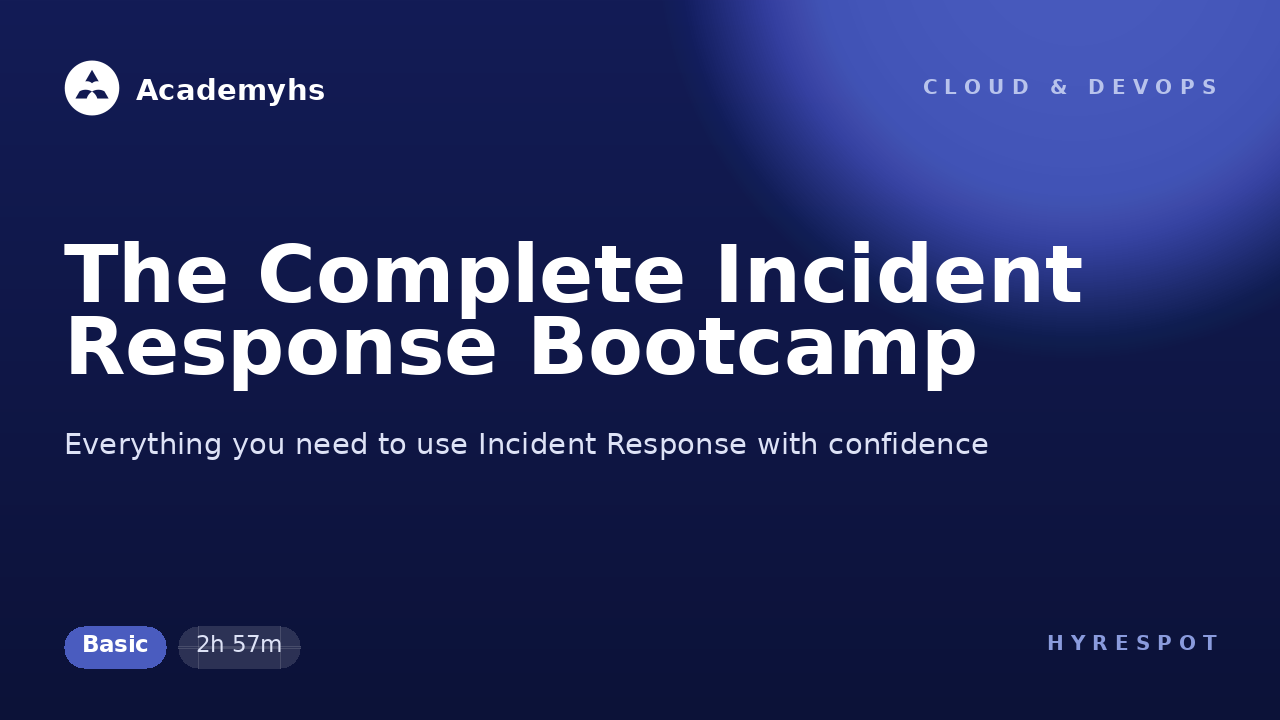 Academyhs

CLOUD & DEVOPS

The Complete Incident Response Bootcamp

Everything you need to use Incident Response with confidence

Basic

2h 57m

HYRESPOT